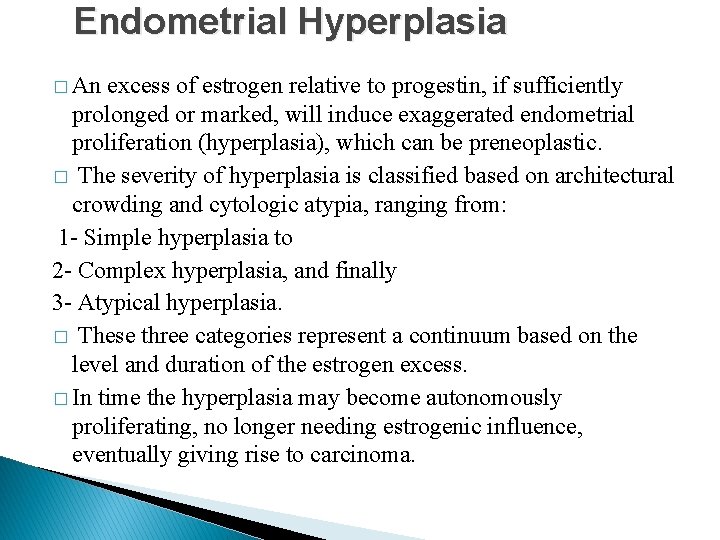 Endometrial Hyperplasia

□ An excess of estrogen relative to progestin, if sufficiently prolonged or marked, will induce exaggerated endometrial proliferation (hyperplasia), which can be preneoplastic.

□ The severity of hyperplasia is classified based on architectural crowding and cytologic atypia, ranging from:

1- Simple hyperplasia to

2- Complex hyperplasia, and finally

3- Atypical hyperplasia.

□ These three categories represent a continuum based on the level and duration of the estrogen excess.

□ In time the hyperplasia may become autonomously proliferating, no longer needing estrogenic influence, eventually giving rise to carcinoma.